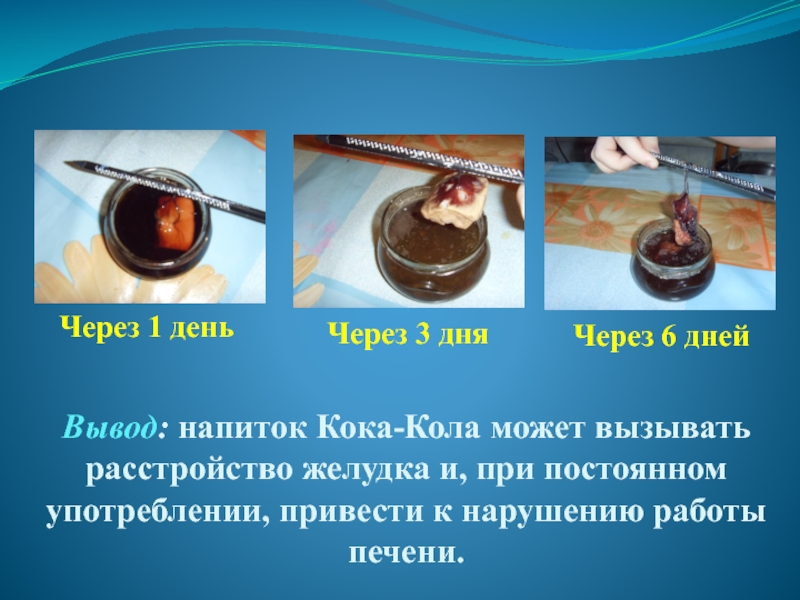 Через 1 день

Через 3 дня

Через 6 дней

Вывод: напиток Кока-Кола может вызывать расстройство желудка и, при постоянном употреблении, привести к нарушению работы печени.